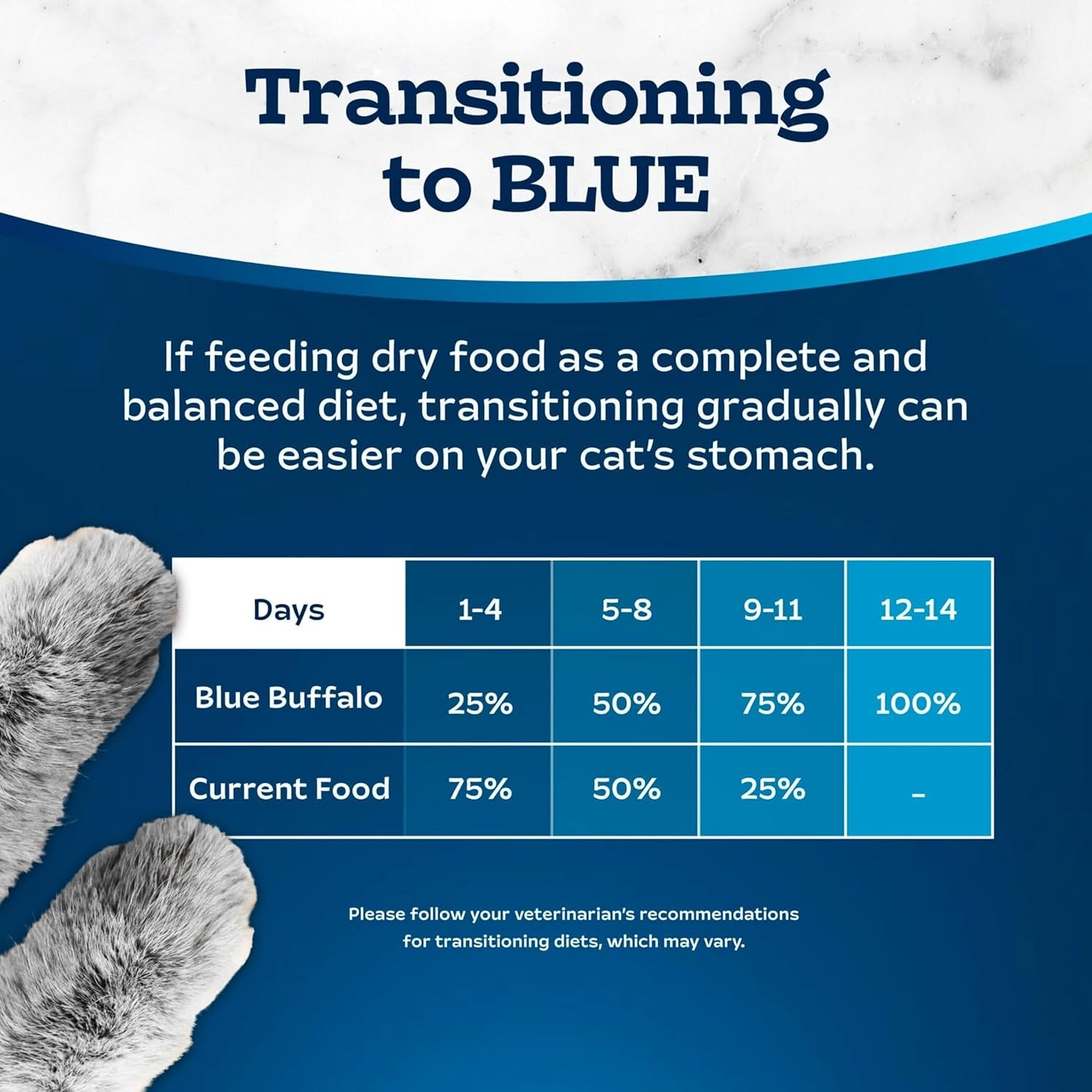 Transitioning to BLUE

If feeding dry food as a complete and balanced diet, transitioning gradually can be easier on your cat's stomach.

| Days | 1-4 | 5-8 | 9-11 | 12-14 |
|---|---|---|---|---|
| Blue Buffalo | 25% | 50% | 75% | 100% |
| Current Food | 75% | 50% | 25% | - |

Please follow your veterinarian's recommendations for transitioning diets, which may vary.